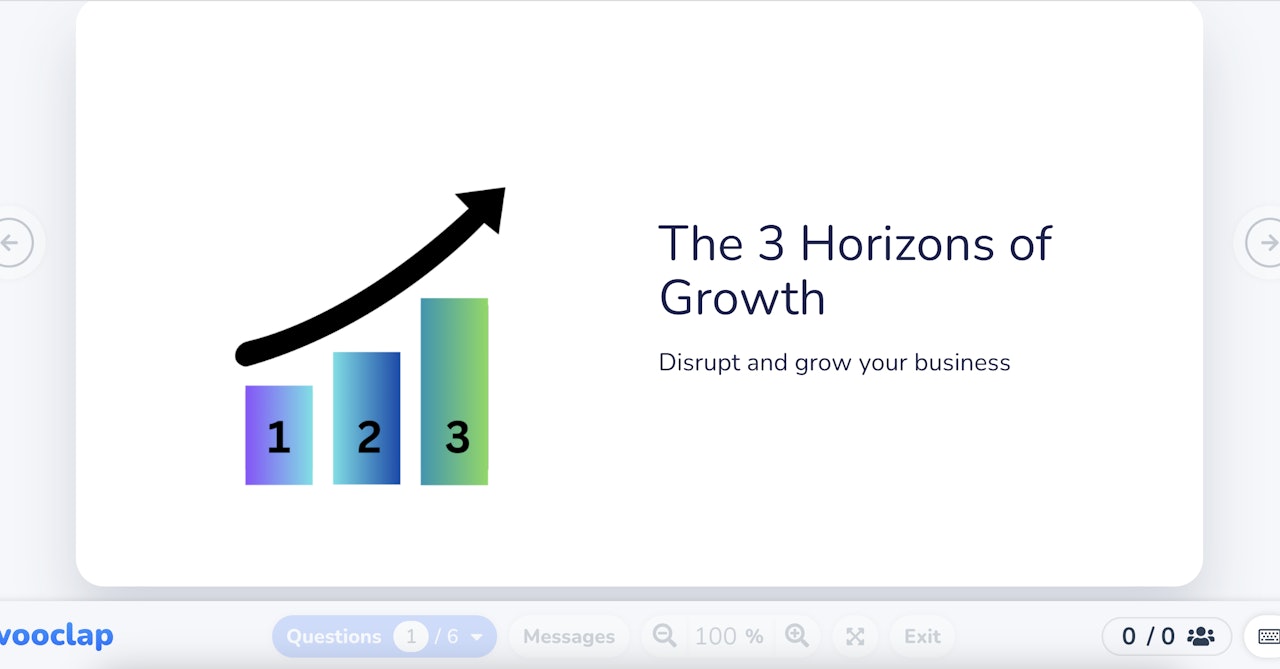 1 2 3

The 3 Horizons of Growth

Disrupt and grow your business

vooclap

Questions 1 / 6

Messages

100 %

Exit

0 / 0